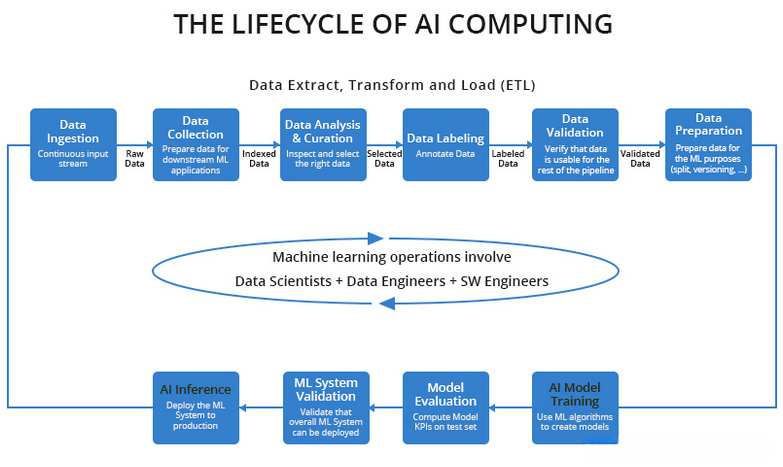 THE LIFECYCLE OF AI COMPUTING

Data Extract, Transform and Load (ETL)

Data Ingestion
Continuous input stream

Raw Data

Data Collection
Prepare data for downstream ML applications

Indexed Data

Data Analysis & Curation
Inspect and select the right data

Selected Data

Data Labeling
Annotate Data

Labeled Data

Data Validation
Verify that data is usable for the rest of the pipeline

Validated Data

Data Preparation
Prepare data for the ML purposes (split, versioning, ...)

Machine learning operations involve
Data Scientists + Data Engineers + SW Engineers

AI Model Training
Use ML algorithms to create models

Model Evaluation
Compute Model KPIs on test set

ML System Validation
Validate that overall ML System can be deployed

AI Inference
Deploy the ML System to production